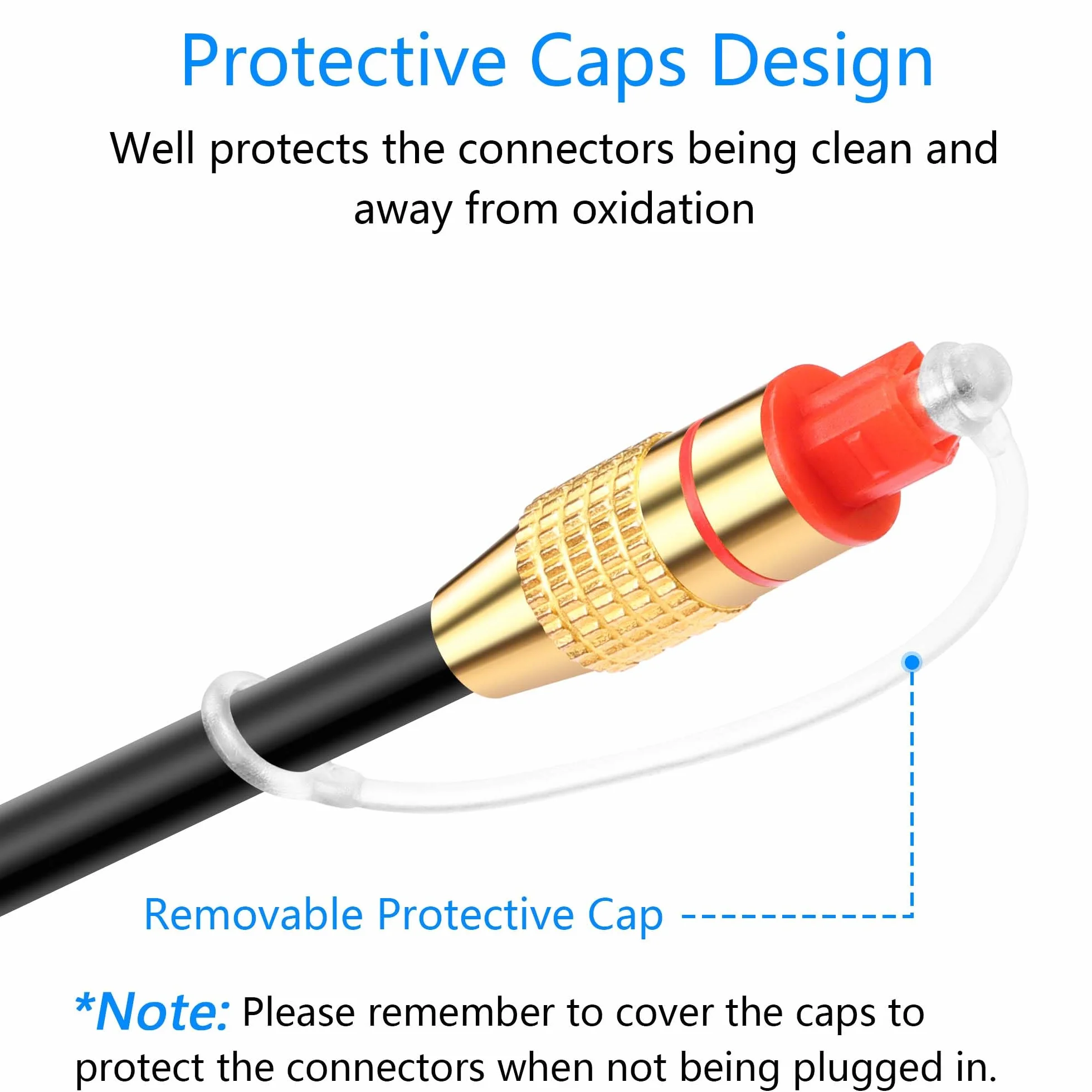 Protective Caps Design

Well protects the connectors being clean and away from oxidation

Removable Protective Cap

*Note: Please remember to cover the caps to protect the connectors when not being plugged in.